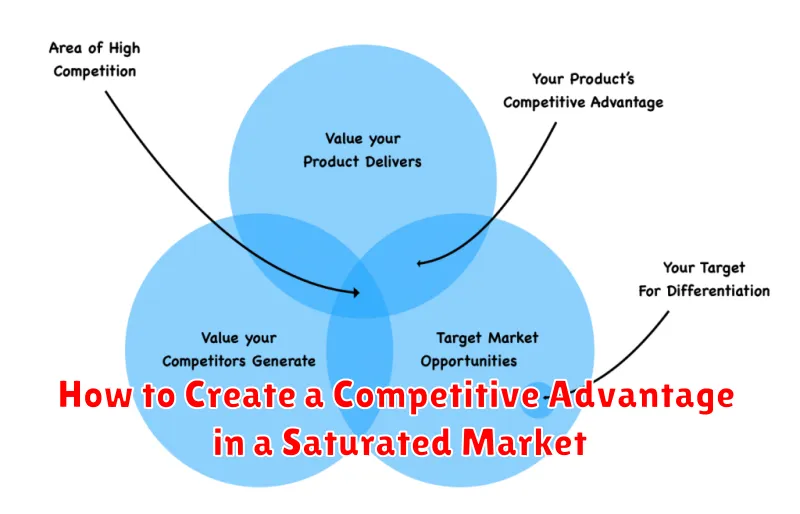 Area of High Competition

Your Product's Competitive Advantage

Value your Product Delivers

Your Target For Differentiation

Value your Competitors Generate

Target Market Opportunities

How to Create a Competitive Advantage in a Saturated Market